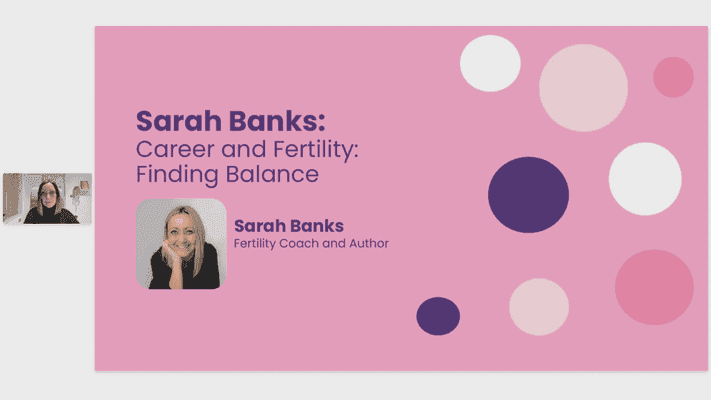 Sarah Banks:
Career and Fertility: Finding Balance

Sarah Banks
Fertility Coach and Author